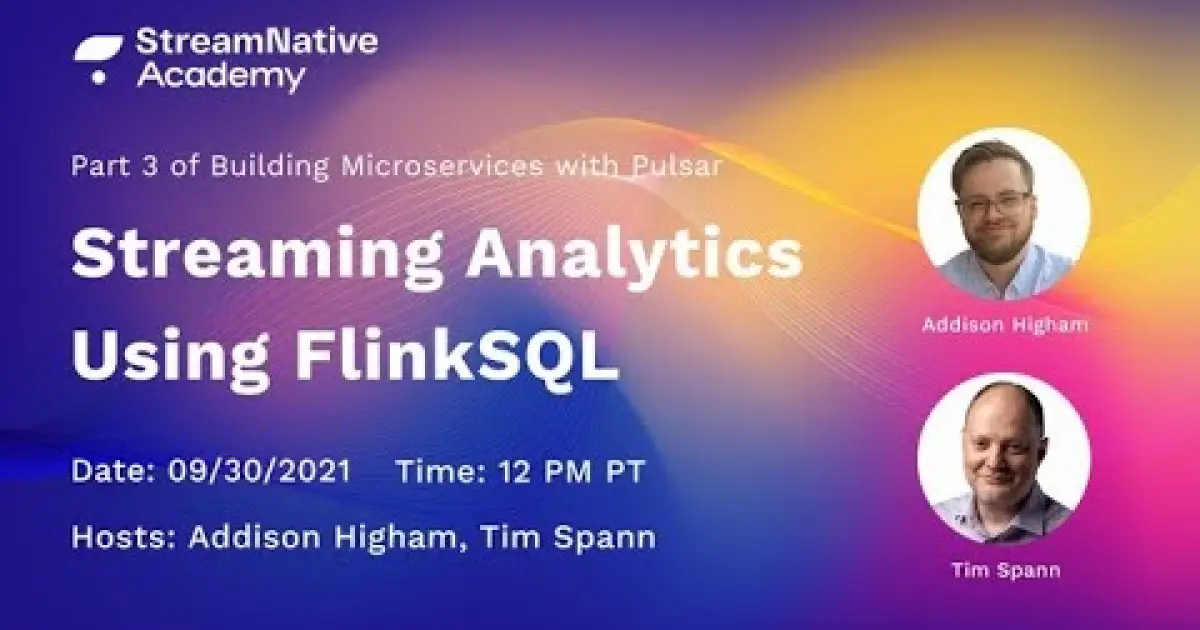 StreamNative Academy

Part 3 of Building Microservices with Pulsar

Streaming Analytics Using FlinkSQL

Date: 09/30/2021 Time: 12 PM PT

Hosts: Addison Higham, Tim Spann

Addison Higham

Tim Spann